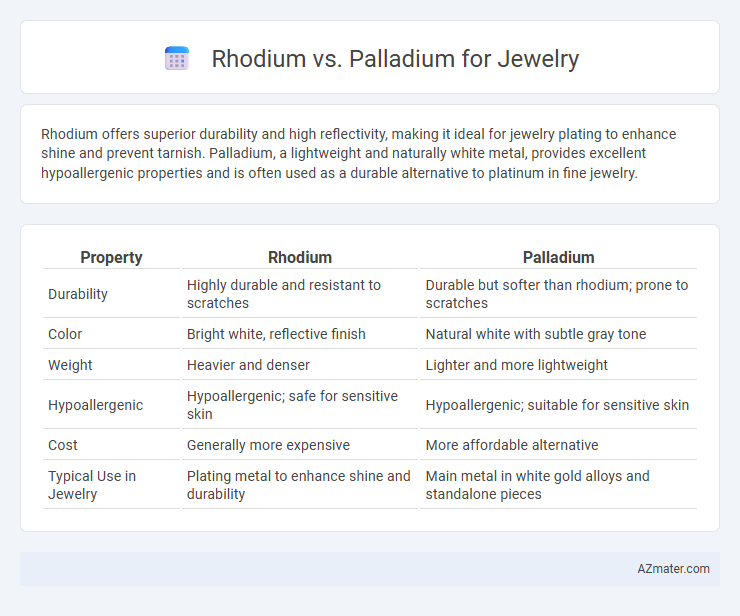 Rhodium vs. Palladium for Jewelry

Rhodium offers superior durability and high reflectivity, making it ideal for jewelry plating to enhance shine and prevent tarnish. Palladium, a lightweight and naturally white metal, provides excellent hypoallergenic properties and is often used as a durable alternative to platinum in fine jewelry.

| Property | Rhodium | Palladium |
|---|---|---|
| Durability | Highly durable and resistant to scratches | Durable but softer than rhodium; prone to scratches |
| Color | Bright white, reflective finish | Natural white with subtle gray tone |
| Weight | Heavier and denser | Lighter and more lightweight |
| Hypoallergenic | Hypoallergenic; safe for sensitive skin | Hypoallergenic; suitable for sensitive skin |
| Cost | Generally more expensive | More affordable alternative |
| Typical Use in Jewelry | Plating metal to enhance shine and durability | Main metal in white gold alloys and standalone pieces |

AZmater.com